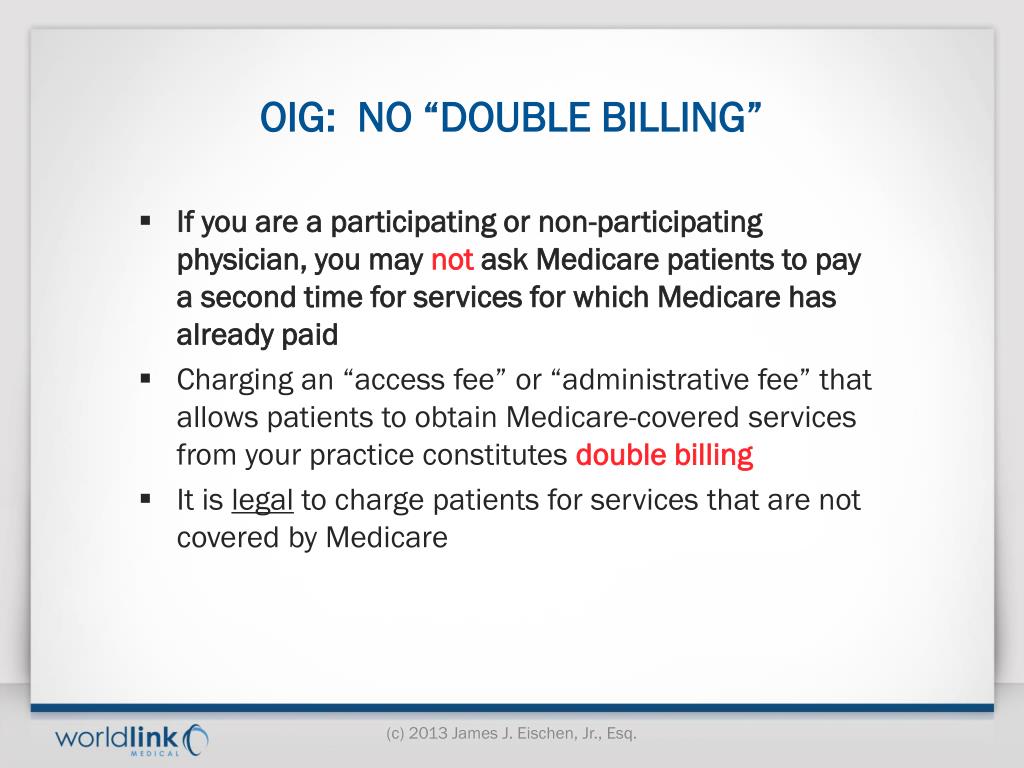 OIG: NO “DOUBLE BILLING”

▪ If you are a participating or non-participating physician, you may not ask Medicare patients to pay a second time for services for which Medicare has already paid

▪ Charging an “access fee” or “administrative fee” that allows patients to obtain Medicare-covered services from your practice constitutes double billing

▪ It is legal to charge patients for services that are not covered by Medicare

worldlink MEDICAL

(c) 2013 James J. Eischen, Jr., Esq.